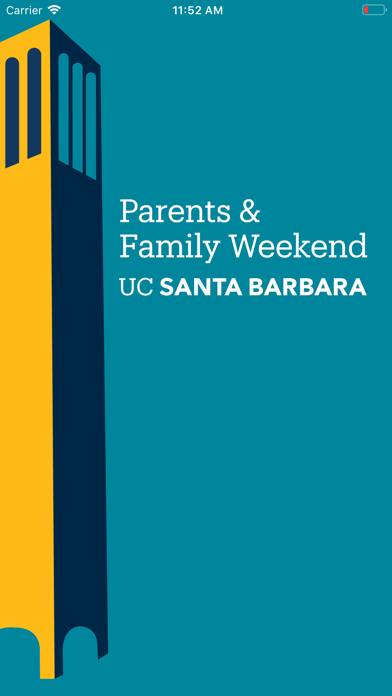 Carrier 11:52 AM

Parents & Family Weekend
UC SANTA BARBARA